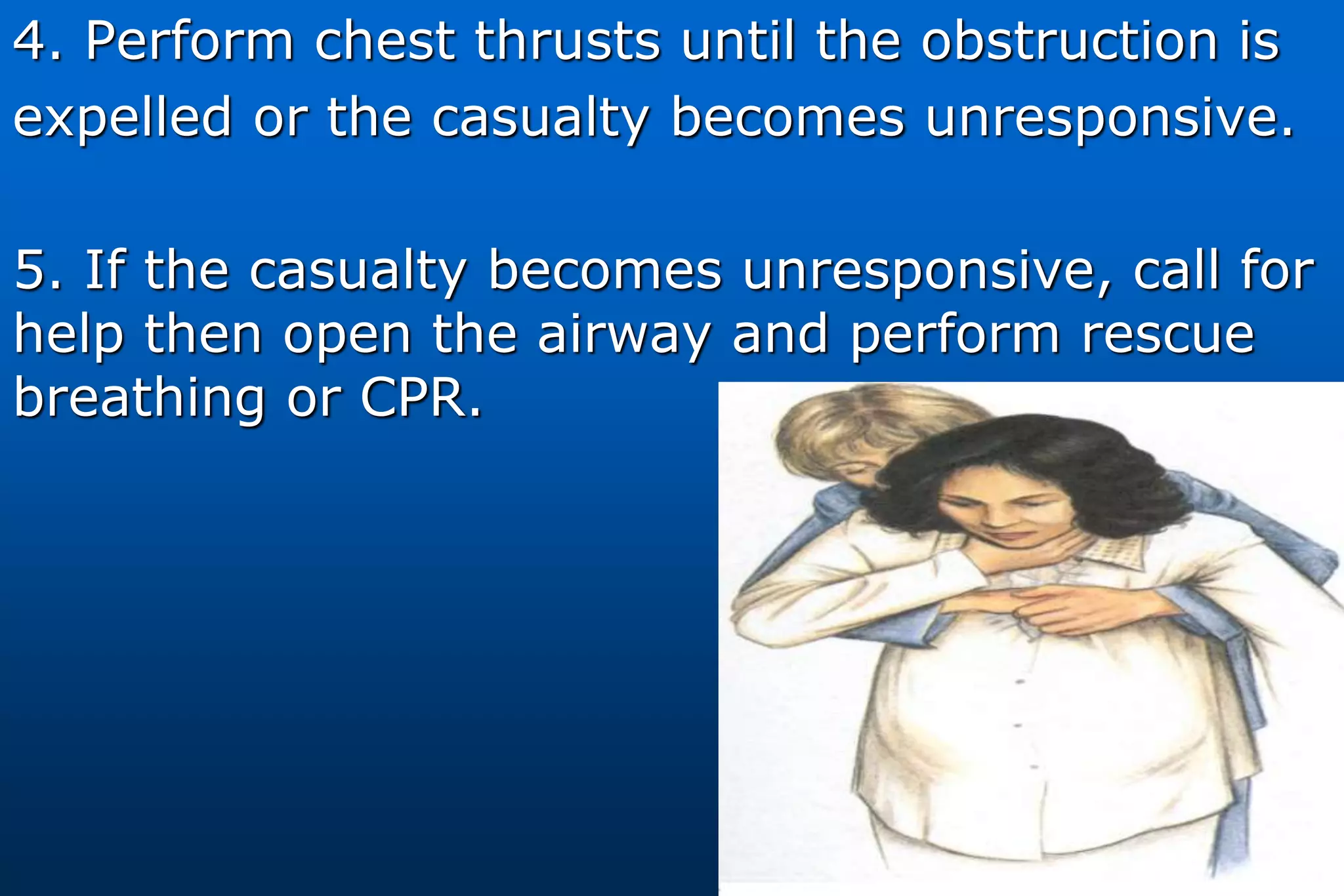 4. Perform chest thrusts until the obstruction is expelled or the casualty becomes unresponsive.

5. If the casualty becomes unresponsive, call for help then open the airway and perform rescue breathing or CPR.